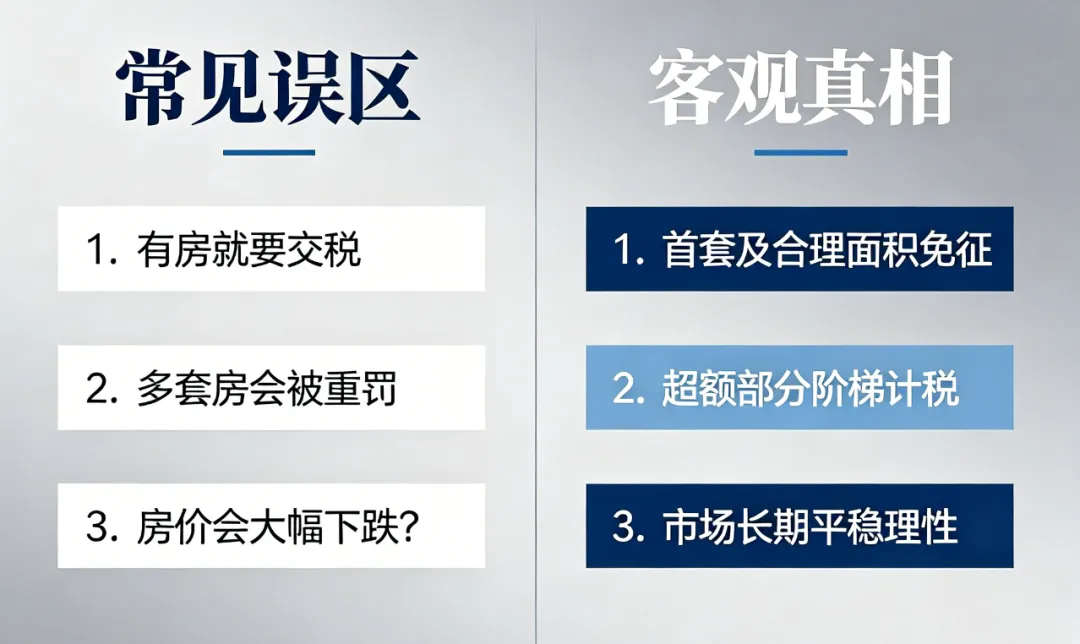 常见误区

1. 有房就要交税

2. 多套房会被重罚

3. 房价会大幅下跌?

客观真相

1. 首套及合理面积免征

2. 超额部分阶梯计税

3. 市场长期平稳理性